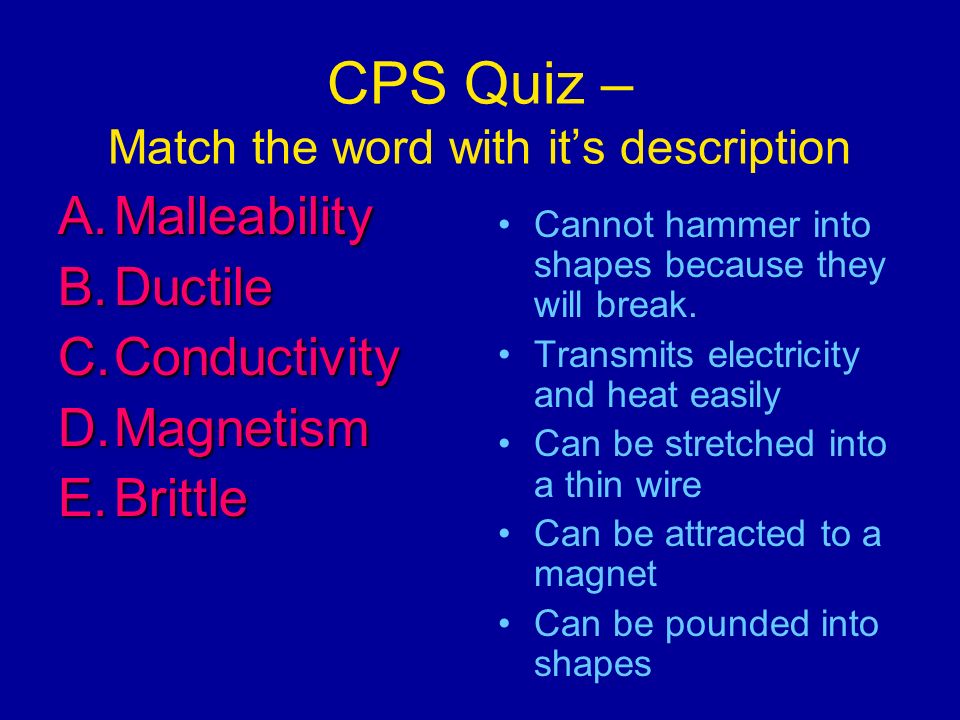 CPS Quiz –
Match the word with it's description

A. Malleability
B. Ductile
C. Conductivity
D. Magnetism
E. Brittle

• Cannot hammer into shapes because they will break.
• Transmits electricity and heat easily
• Can be stretched into a thin wire
• Can be attracted to a magnet
• Can be pounded into shapes